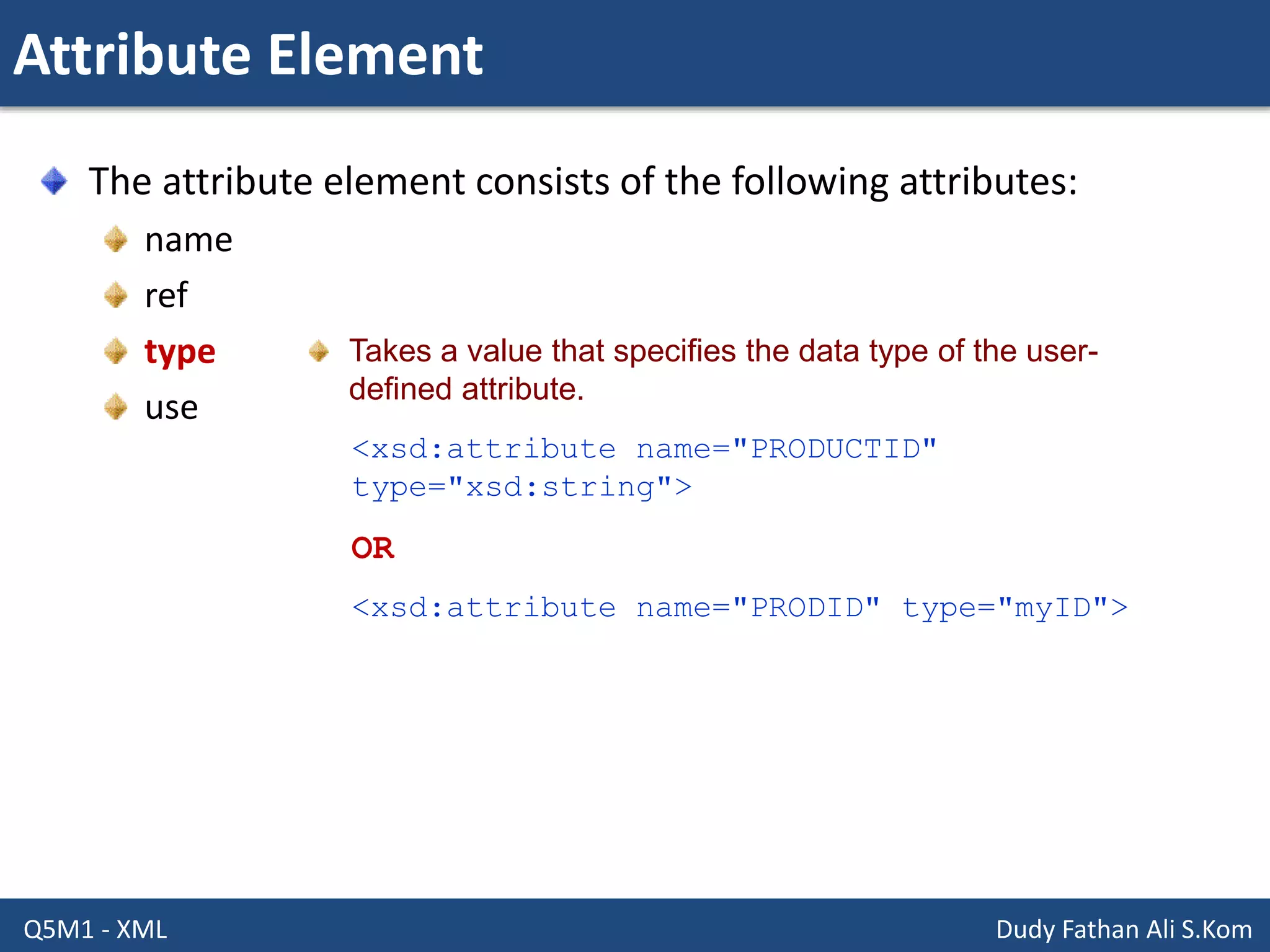 Attribute Element

The attribute element consists of the following attributes:

name

ref

type

use

Takes a value that specifies the data type of the user-defined attribute.

<xsd:attribute name="PRODUCTID" type="xsd:string">

OR

<xsd:attribute name="PRODID" type="myID">

Q5M1 - XML

Dudy Fathan Ali S.Kom